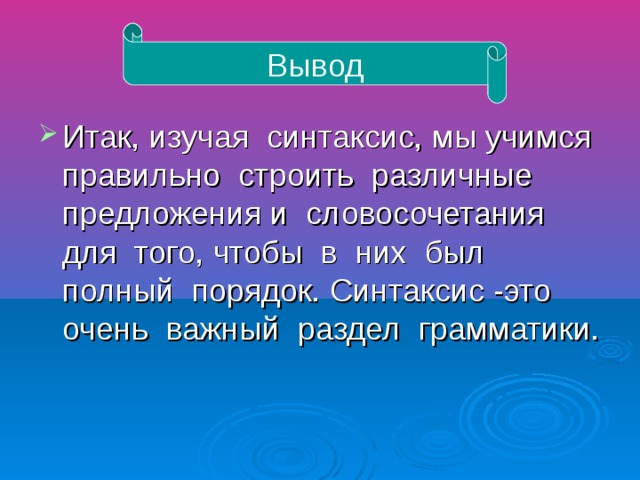 Вывод

Итак, изучая синтаксис, мы учимся правильно строить различные предложения и словосочетания для того, чтобы в них был полный порядок. Синтаксис -это очень важный раздел грамматики.